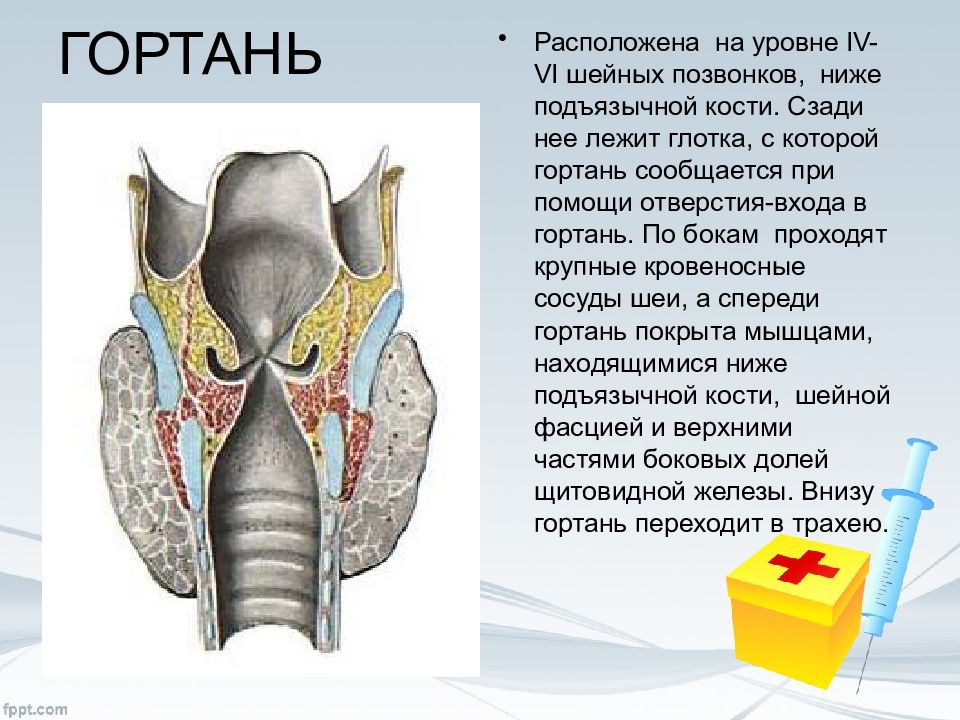 ГОРТАНЬ

• Расположена на уровне IV-VI шейных позвонков, ниже подъязычной кости. Сзади нее лежит глотка, с которой гортань сообщается при помощи отверстия-входа в гортань. По бокам проходят крупные кровеносные сосуды шеи, а спереди гортань покрыта мышцами, находящимися ниже подъязычной кости, шейной фасцией и верхними частями боковых долей щитовидной железы. Внизу гортань переходит в трахею.

fppt.com